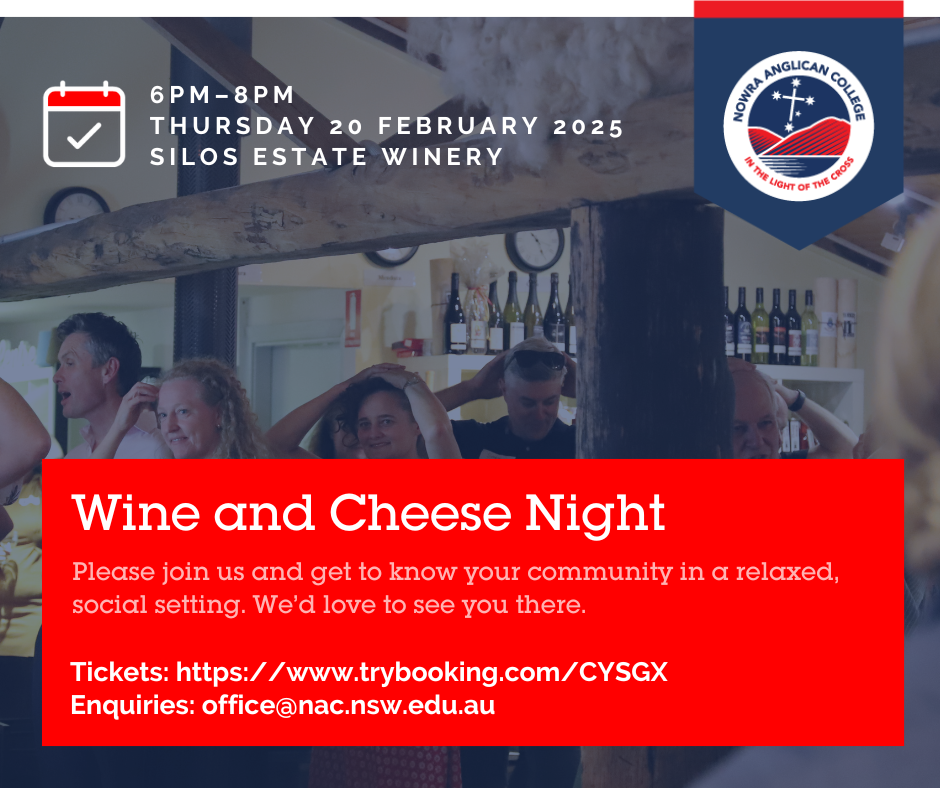 6PM–8PM
THURSDAY 20 FEBRUARY 2025
SILOS ESTATE WINERY

NOWRA ANGLICAN COLLEGE
IN THE LIGHT OF THE CROSS

Wine and Cheese Night

Please join us and get to know your community in a relaxed, social setting. We'd love to see you there.

Tickets: https://www.trybooking.com/CYSGX
Enquiries: office@nac.nsw.edu.au